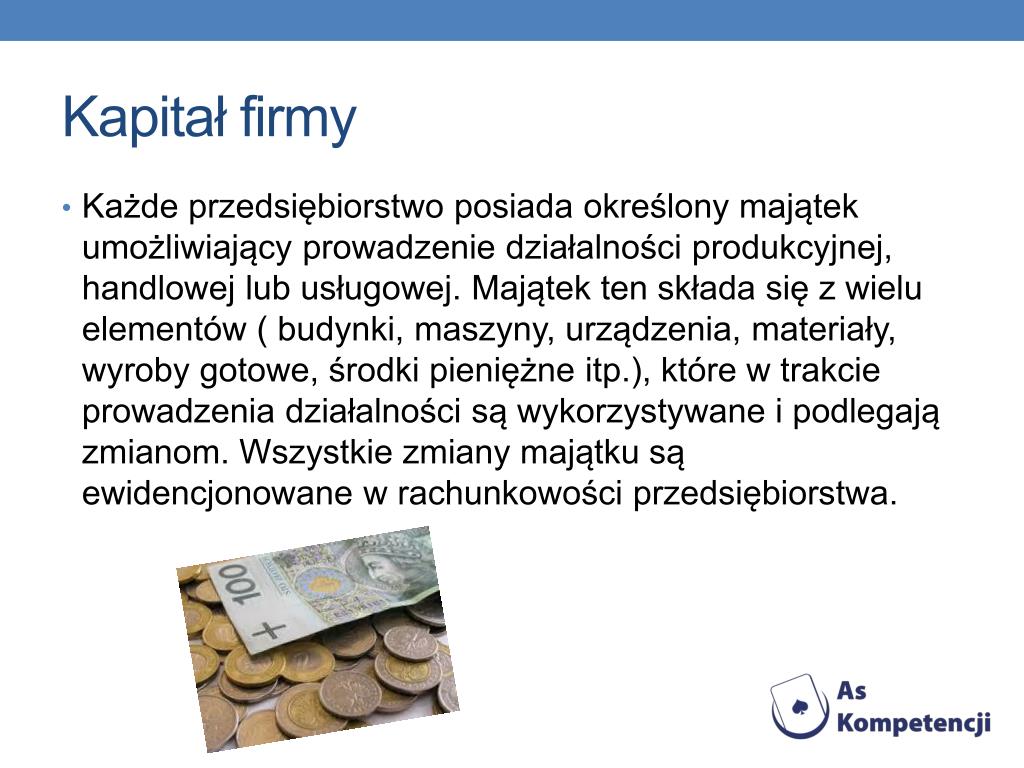 Kapitał firmy

• Każde przedsiębiorstwo posiada określony majątek umożliwiający prowadzenie działalności produkcyjnej, handlowej lub usługowej. Majątek ten składa się z wielu elementów ( budynki, maszyny, urządzenia, materiały, wyroby gotowe, środki pieniężne itp.), które w trakcie prowadzenia działalności są wykorzystywane i podlegają zmianom. Wszystkie zmiany majątku są ewidencjonowane w rachunkowości przedsiębiorstwa.

100

As Kompetencji